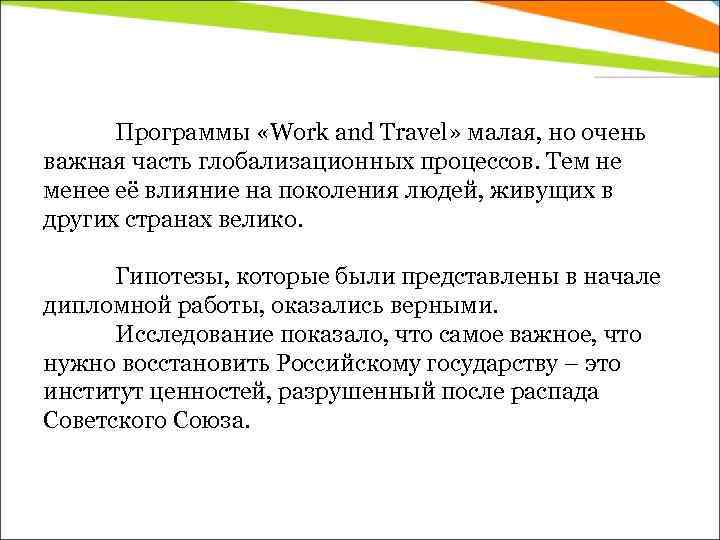 Программы «Work and Travel» малая, но очень важная часть глобализационных процессов. Тем не менее её влияние на поколения людей, живущих в других странах велико.

Гипотезы, которые были представлены в начале дипломной работы, оказались верными.

Исследование показало, что самое важное, что нужно восстановить Российскому государству – это институт ценностей, разрушенный после распада Советского Союза.